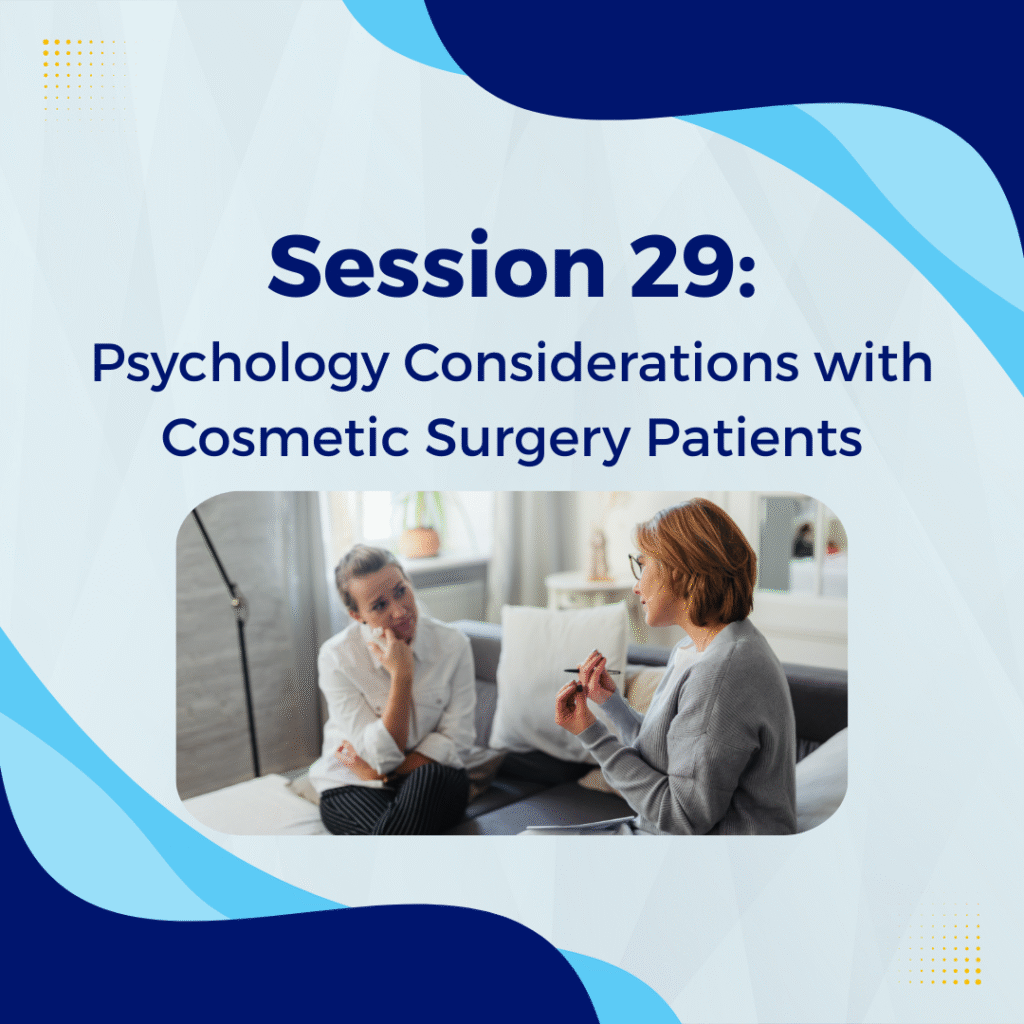 Session 29:

Psychology Considerations with Cosmetic Surgery Patients